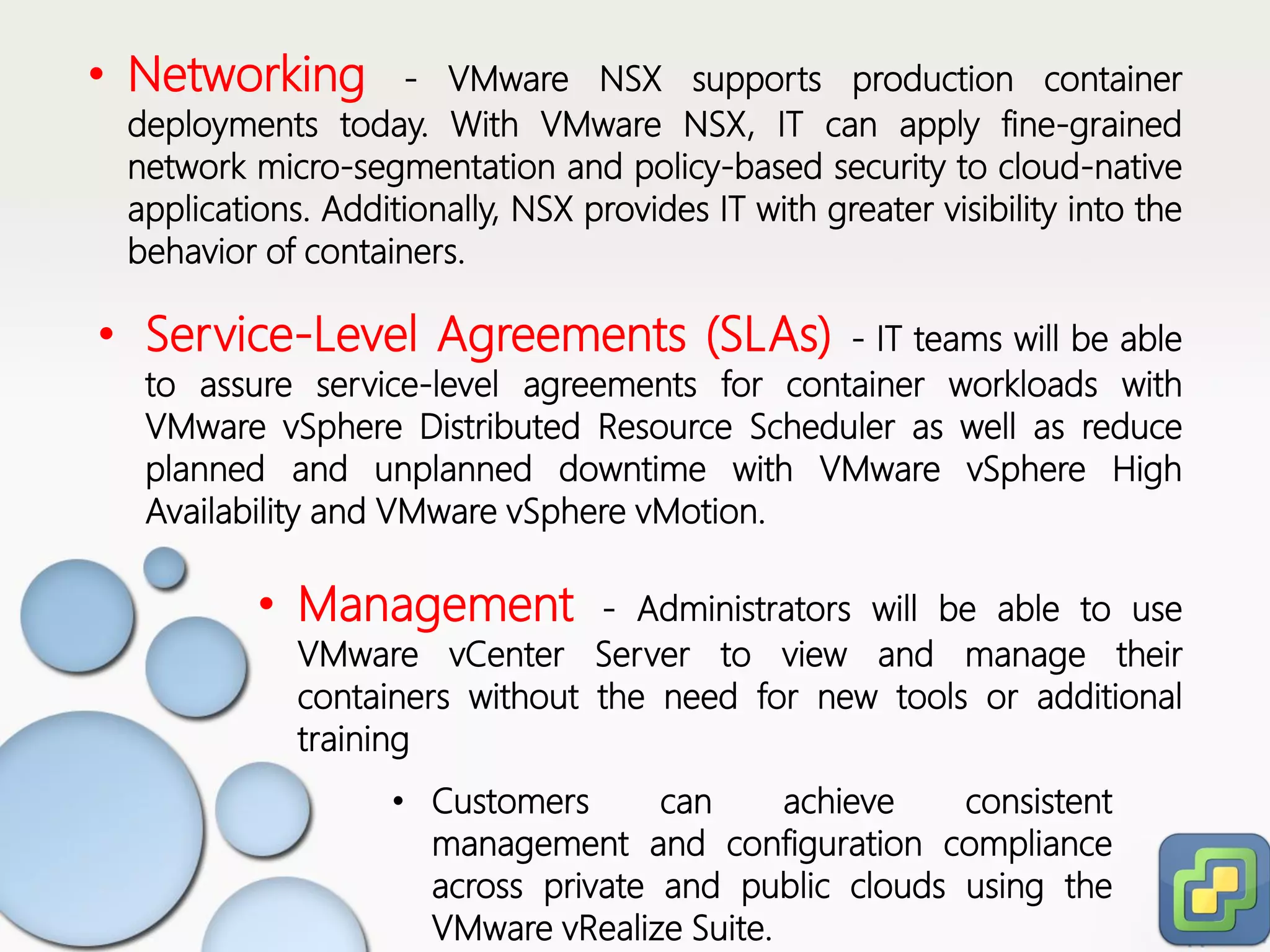 • Networking - VMware NSX supports production container deployments today. With VMware NSX, IT can apply fine-grained network micro-segmentation and policy-based security to cloud-native applications. Additionally, NSX provides IT with greater visibility into the behavior of containers.

• Service-Level Agreements (SLAs) - IT teams will be able to assure service-level agreements for container workloads with VMware vSphere Distributed Resource Scheduler as well as reduce planned and unplanned downtime with VMware vSphere High Availability and VMware vSphere vMotion.

• Management - Administrators will be able to use VMware vCenter Server to view and manage their containers without the need for new tools or additional training

• Customers can achieve consistent management and configuration compliance across private and public clouds using the VMware vRealize Suite.